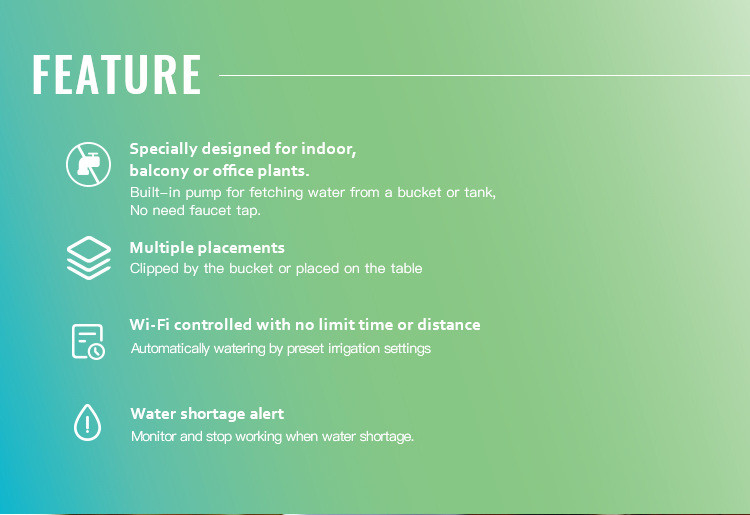 FEATURE

Specially designed for indoor, balcony or office plants.
Built-in pump for fetching water from a bucket or tank, No need faucet tap.

Multiple placements
Clipped by the bucket or placed on the table

Wi-Fi controlled with no limit time or distance
Automatically watering by preset irrigation settings

Water shortage alert
Monitor and stop working when water shortage.